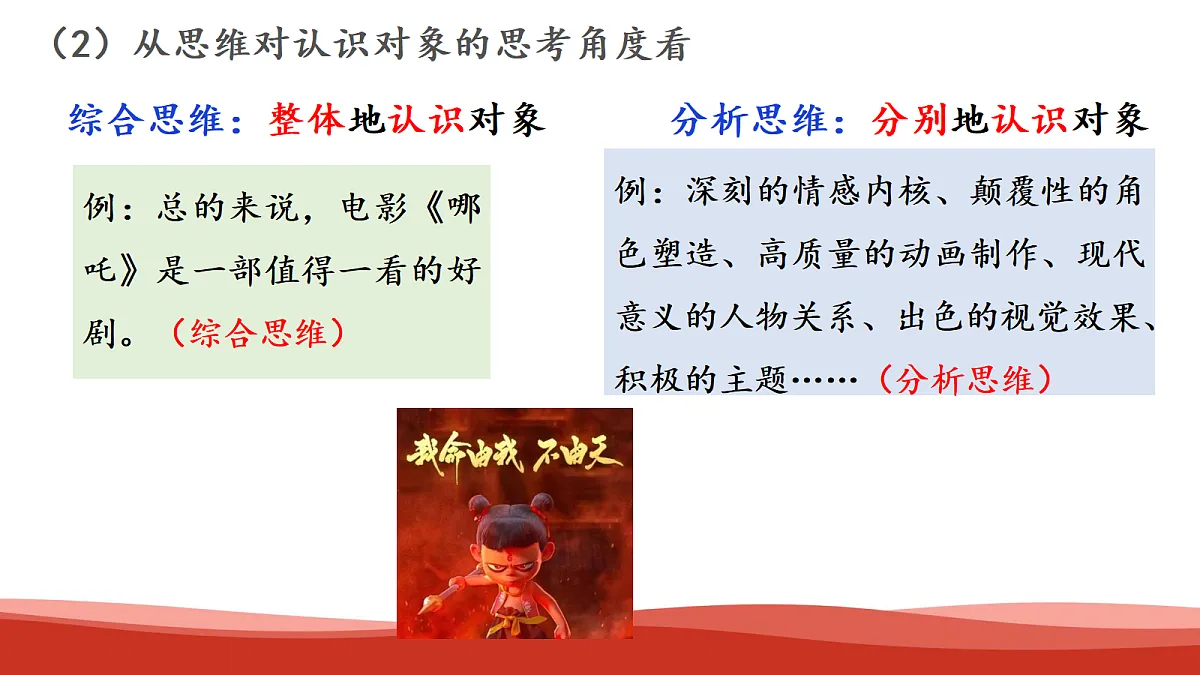 （2）从思维对认识对象的思考角度看

综合思维：整体地认识对象

例：总的来说，电影《哪吒》是一部值得一看的好剧。（综合思维）

分析思维：分别地认识对象

例：深刻的情感内核、颠覆性的角色塑造、高质量的动画制作、现代意义的人物关系、出色的视觉效果、积极的主题……（分析思维）

我命由我 不由天